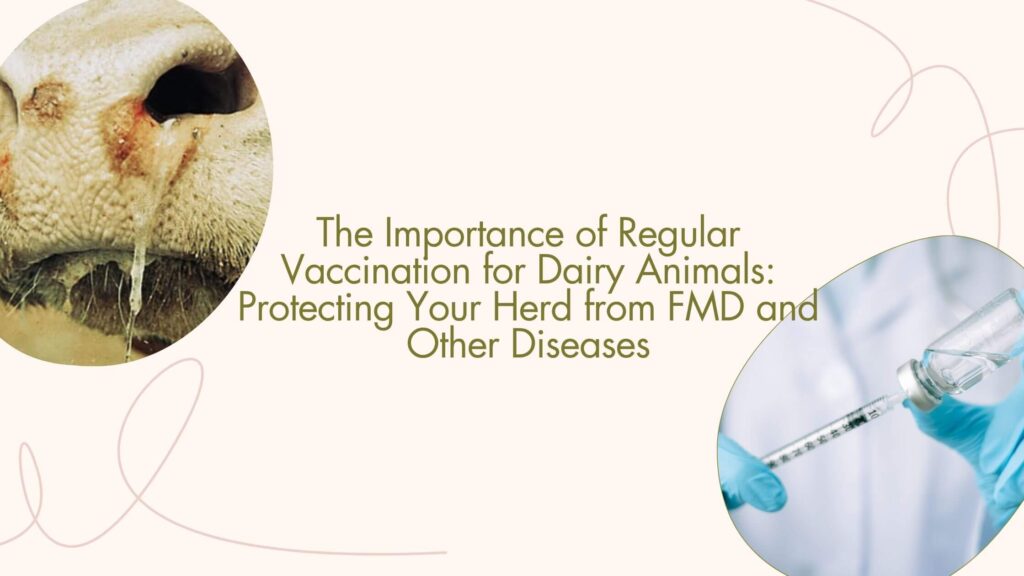 The Importance of Regular Vaccination for Dairy Animals: Protecting Your Herd from FMD and Other Diseases